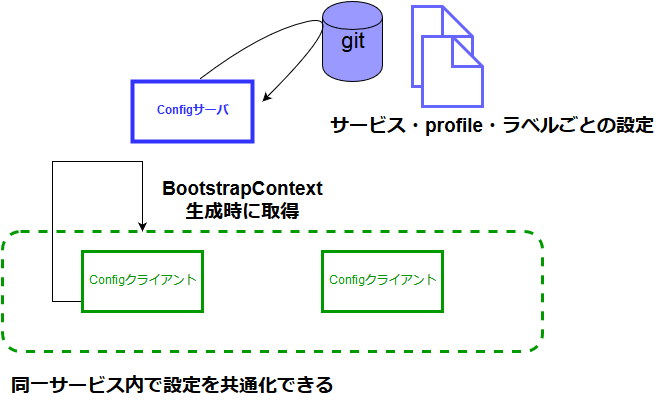 git

Configサーバ

サービス・profile・ラベルごとの設定

BootstrapContext
生成時に取得

Configクライアント

Configクライアント

同一サービス内で設定を共通化できる